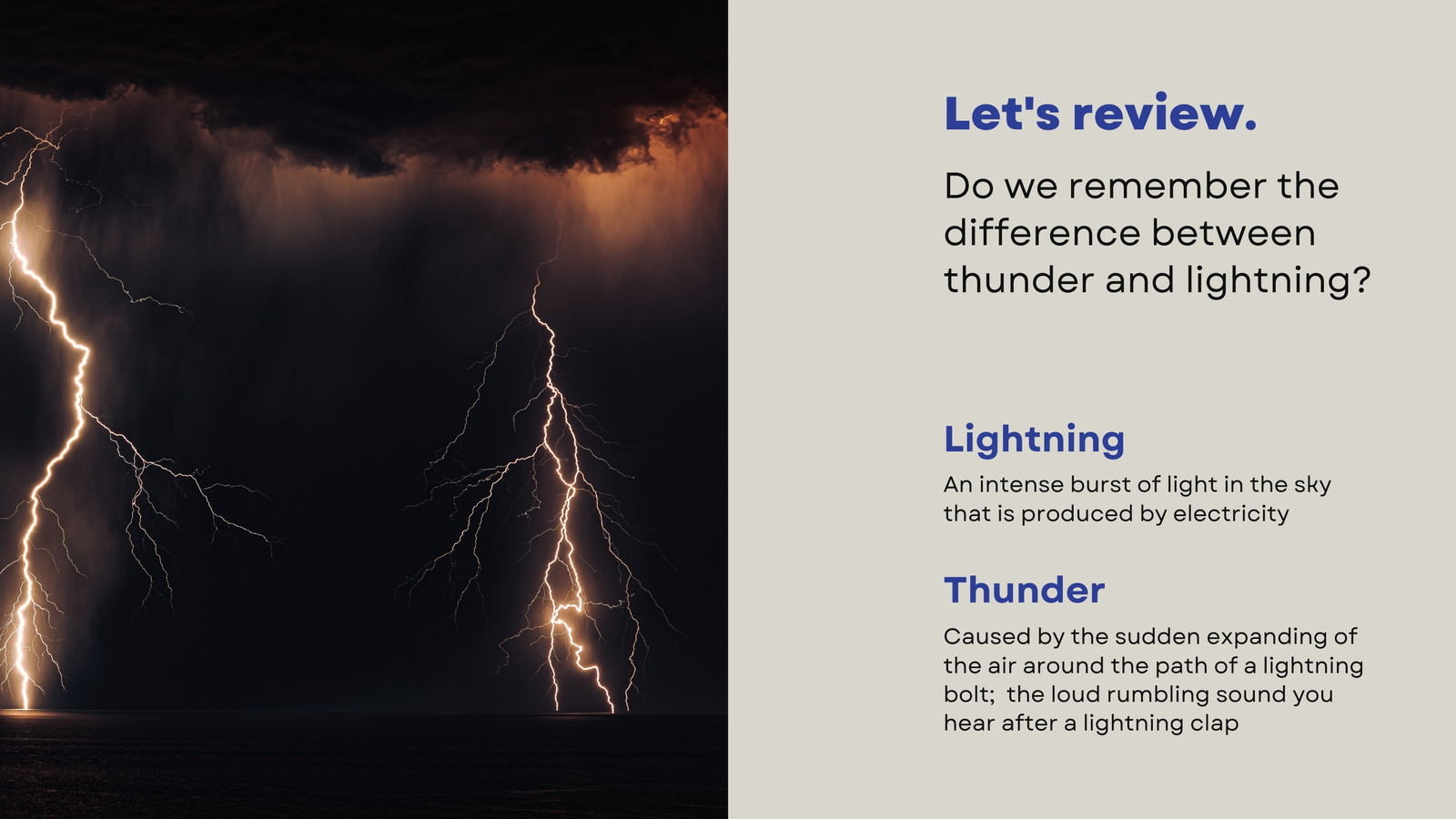 Let's review.

Do we remember the difference between thunder and lightning?

Lightning

An intense burst of light in the sky that is produced by electricity

Thunder

Caused by the sudden expanding of the air around the path of a lightning bolt; the loud rumbling sound you hear after a lightning clap